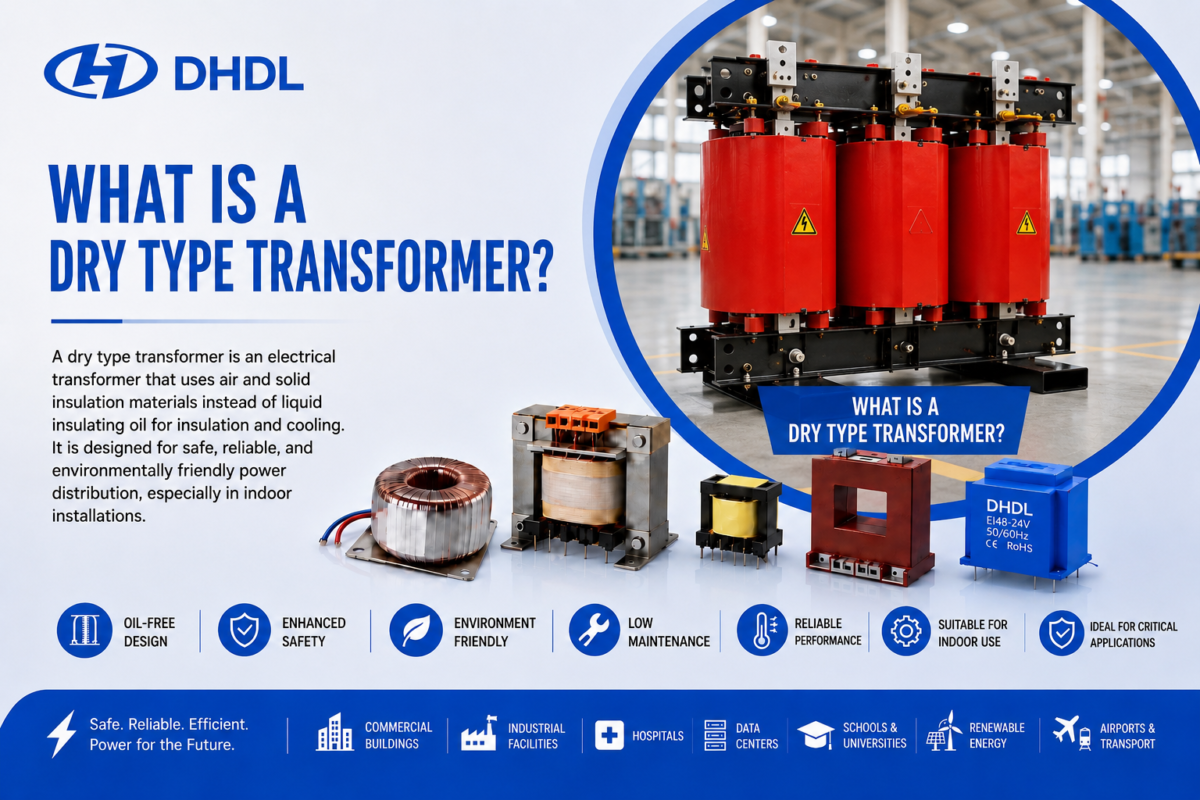 DHDL

WHAT IS A DRY TYPE TRANSFORMER?

A dry type transformer is an electrical transformer that uses air and solid insulation materials instead of liquid insulating oil for insulation and cooling. It is designed for safe, reliable, and environmentally friendly power distribution, especially in indoor installations.

WHAT IS A DRY TYPE TRANSFORMER?

DHDL
EI48-24V
50/60Hz
CE RoHS

OIL-FREE DESIGN

ENHANCED SAFETY

ENVIRONMENT FRIENDLY

LOW MAINTENANCE

RELIABLE PERFORMANCE

SUITABLE FOR INDOOR USE

IDEAL FOR CRITICAL APPLICATIONS

Safe. Reliable. Efficient. Power for the Future.

COMMERCIAL BUILDINGS

INDUSTRIAL FACILITIES

HOSPITALS

DATA CENTERS

SCHOOLS & UNIVERSITIES

RENEWABLE ENERGY

AIRPORTS & TRANSPORT